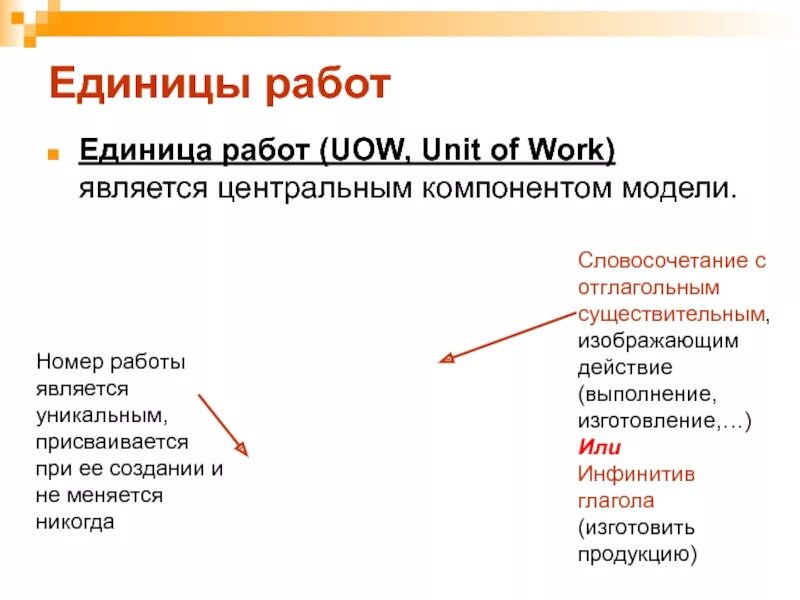 Единицы работ

Единица работ (UOW, Unit of Work) является центральным компонентом модели.

Номер работы является уникальным, присваивается при ее создании и не меняется никогда

Словосочетание с отглагольным существительным, изображающим действие (выполнение, изготовление,…)
Или
Инфинитив глагола (изготовить продукцию)